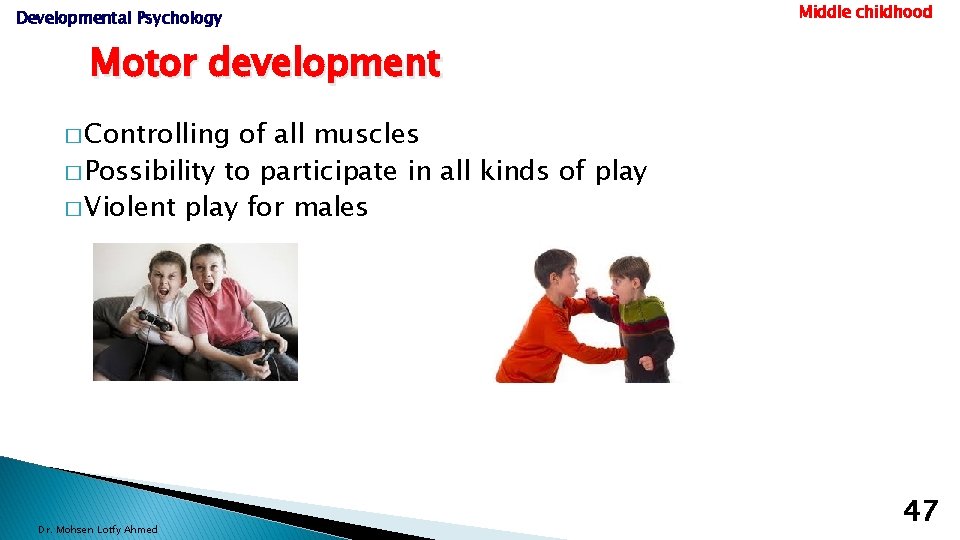 Developmental Psychology

Middle childhood

Motor development

□ Controlling of all muscles
□ Possibility to participate in all kinds of play
□ Violent play for males

Dr. Mohsen Lotfy Ahmed

47